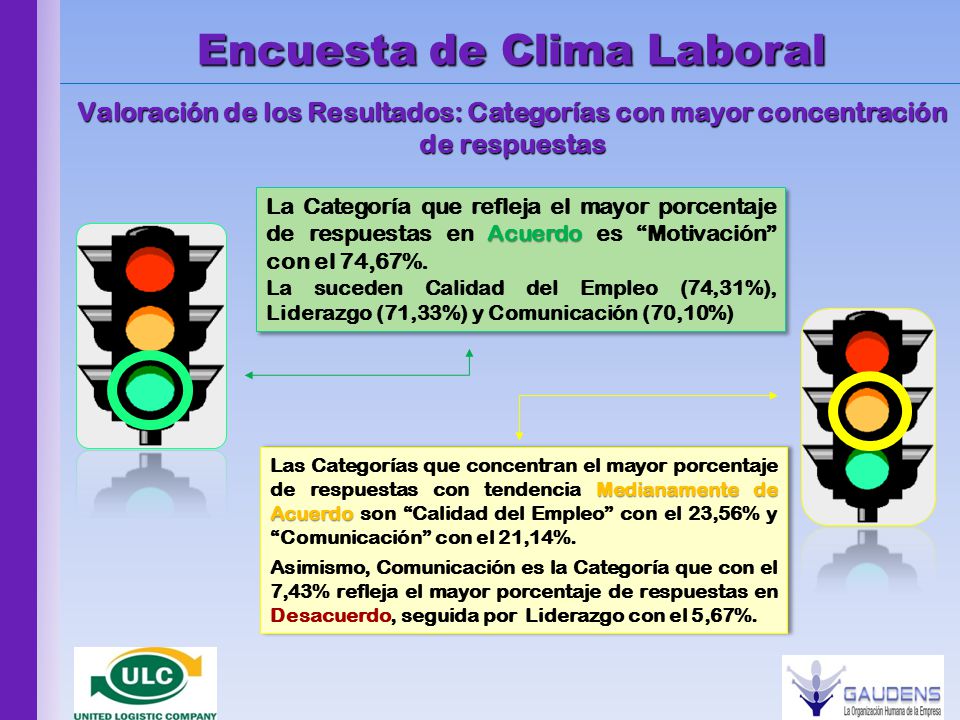 Encuesta de Clima Laboral

Valoración de los Resultados: Categorías con mayor concentración de respuestas

La Categoría que refleja el mayor porcentaje de respuestas en Acuerdo es “Motivación” con el 74,67%.

La suceden Calidad del Empleo (74,31%), Liderazgo (71,33%) y Comunicación (70,10%)

Las Categorías que concentran el mayor porcentaje de respuestas con tendencia Medianamente de Acuerdo son “Calidad del Empleo” con el 23,56% y “Comunicación” con el 21,14%.

Asimismo, Comunicación es la Categoría que con el 7,43% refleja el mayor porcentaje de respuestas en Desacuerdo, seguida por Liderazgo con el 5,67%.

ULC
UNITED LOGISTIC COMPANY

GAUDENS
La Organización Humana de la Empresa